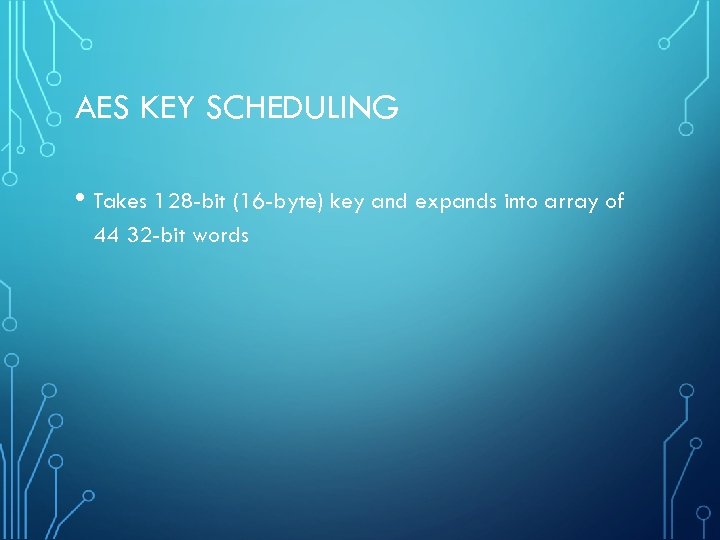 AES KEY SCHEDULING

• Takes 128-bit (16-byte) key and expands into array of 44 32-bit words